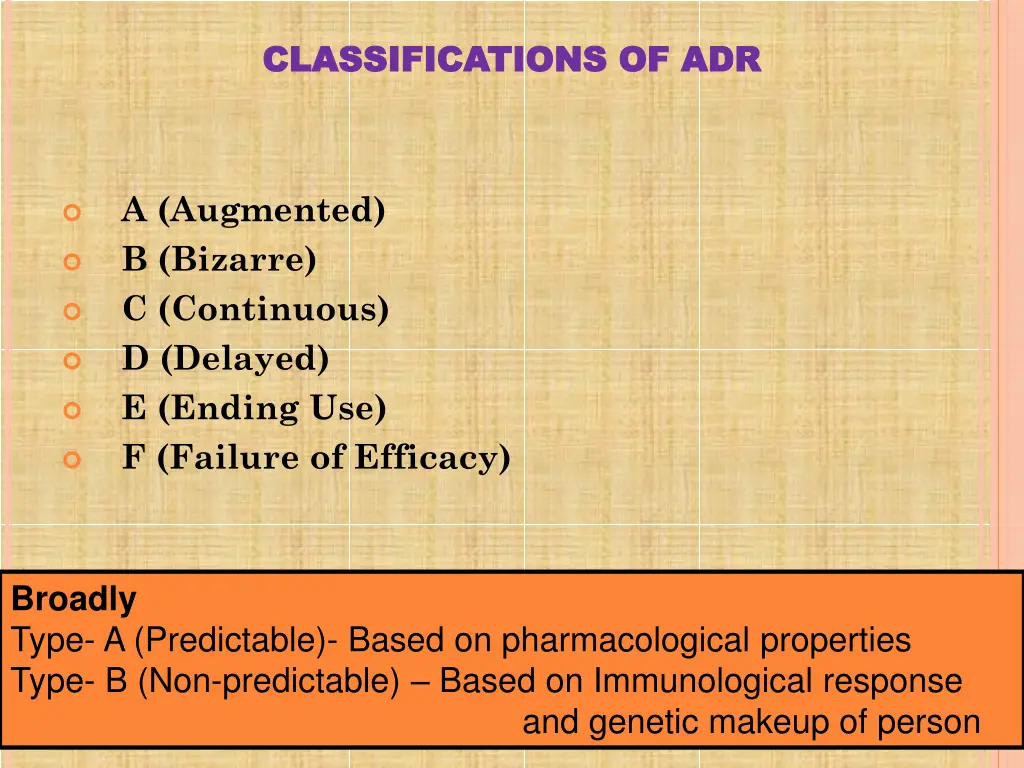 CLASSIFICATIONS OF ADR

A (Augmented)
B (Bizarre)
C (Continuous)
D (Delayed)
E (Ending Use)
F (Failure of Efficacy)

Broadly
Type- A (Predictable)- Based on pharmacological properties
Type- B (Non-predictable) – Based on Immunological response and genetic makeup of person